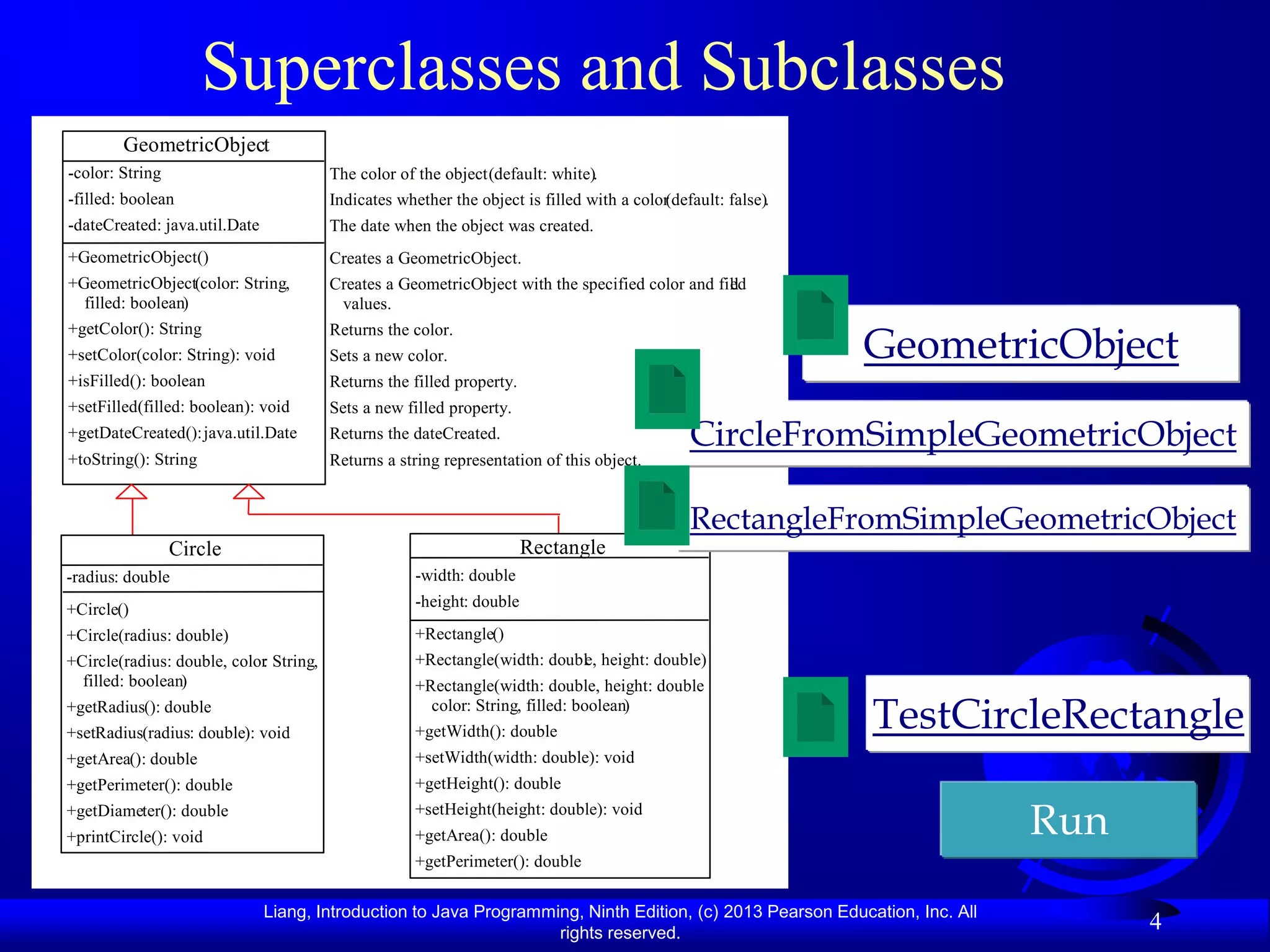 Superclasses and Subclasses

GeometricObject
-color: String
-filled: boolean
-dateCreated: java.util.Date
+GeometricObject()
+GeometricObject(color: String, filled: boolean)
+getColor(): String
+setColor(color: String): void
+isFilled(): boolean
+setFilled(filled: boolean): void
+getDateCreated(): java.util.Date
+toString(): String

The color of the object (default: white).
Indicates whether the object is filled with a color (default: false).
The date when the object was created.
Creates a GeometricObject.
Creates a GeometricObject with the specified color and filled values.
Returns the color.
Sets a new color.
Returns the filled property.
Sets a new filled property.
Returns the dateCreated.
Returns a string representation of this object.

Circle
-radius: double
+Circle()
+Circle(radius: double)
+Circle(radius: double, color: String, filled: boolean)
+getRadius(): double
+setRadius(radius: double): void
+getArea(): double
+getPerimeter(): double
+getDiameter(): double
+printCircle(): void

Rectangle
-width: double
-height: double
+Rectangle()
+Rectangle(width: double, height: double)
+Rectangle(width: double, height: double color: String, filled: boolean)
+getWidth(): double
+setWidth(width: double): void
+getHeight(): double
+setHeight(height: double): void
+getArea(): double
+getPerimeter(): double

GeometricObject

CircleFromSimpleGeometricObject

RectangleFromSimpleGeometricObject

TestCircleRectangle

Run

Liang, Introduction to Java Programming, Ninth Edition, (c) 2013 Pearson Education, Inc. All rights reserved.

4